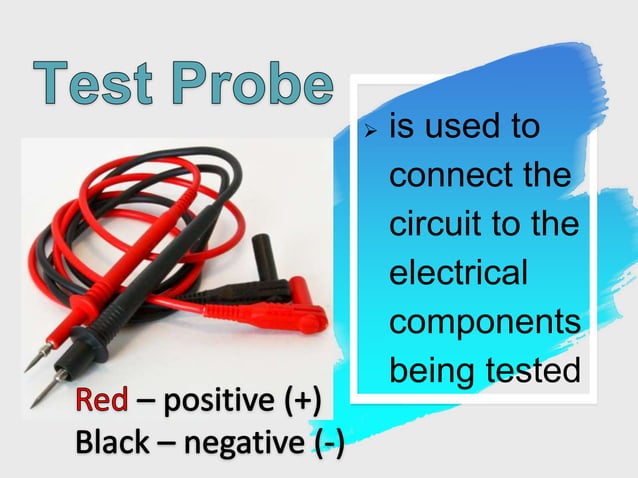 Test Probe

➢ is used to connect the circuit to the electrical components being tested

Red – positive (+)
Black – negative (-)